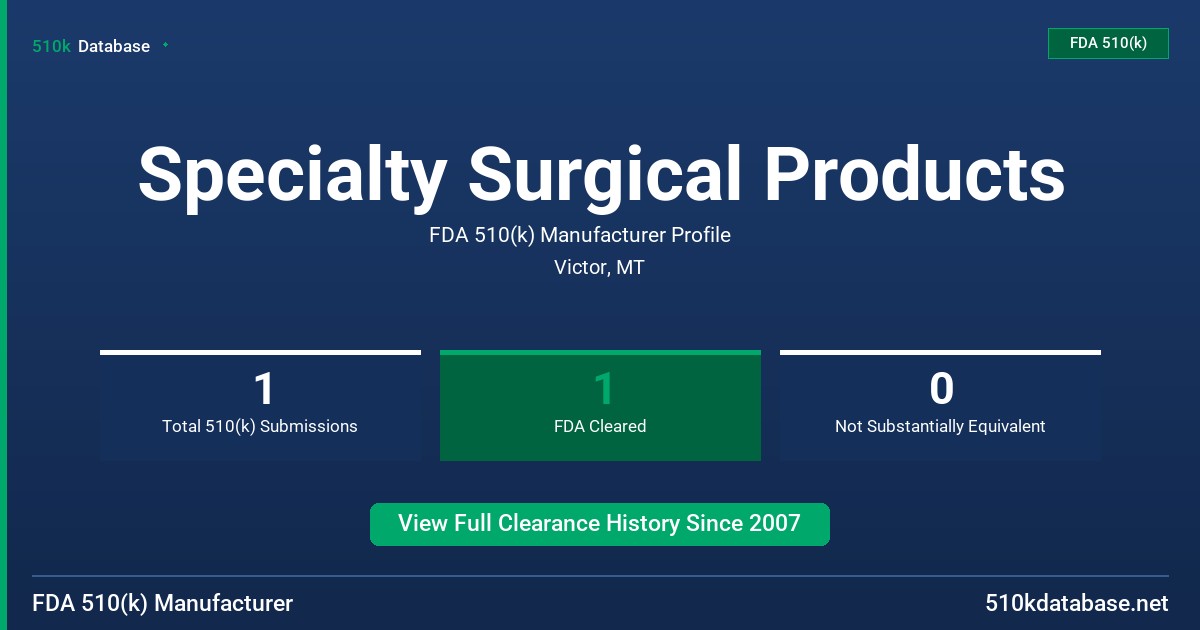 510k Database

FDA 510(k)

Specialty Surgical Products

FDA 510(k) Manufacturer Profile

Victor, MT

1
Total 510(k) Submissions

1
FDA Cleared

0
Not Substantially Equivalent

View Full Clearance History Since 2007

FDA 510(k) Manufacturer

510kdatabase.net